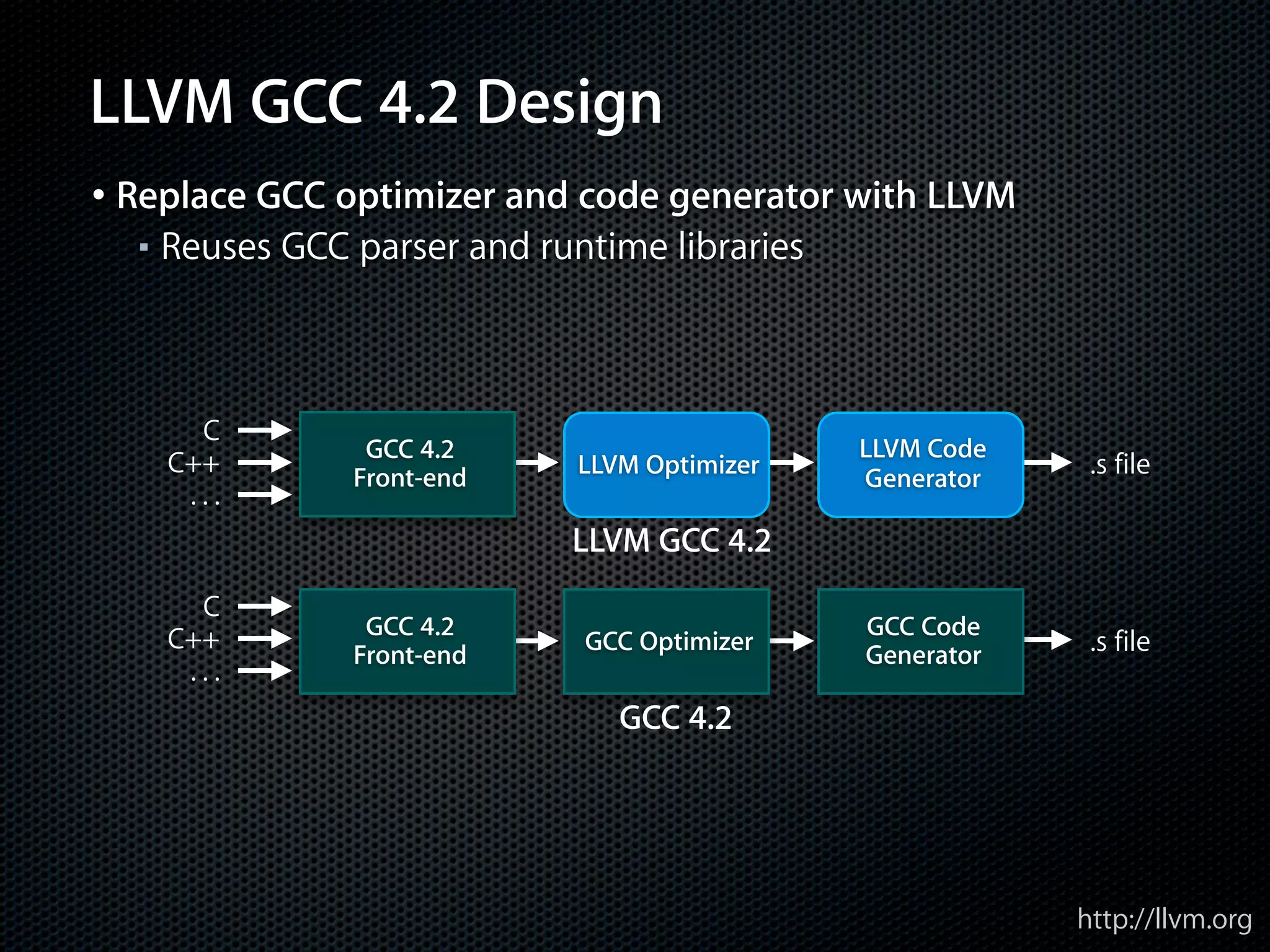 LLVM GCC 4.2 Design

• Replace GCC optimizer and code generator with LLVM
▪ Reuses GCC parser and runtime libraries

C
C++
...
GCC 4.2 Front-end
LLVM Optimizer
LLVM Code Generator
.s file
LLVM GCC 4.2

C
C++
...
GCC 4.2 Front-end
GCC Optimizer
GCC Code Generator
.s file
GCC 4.2

http://llvm.org